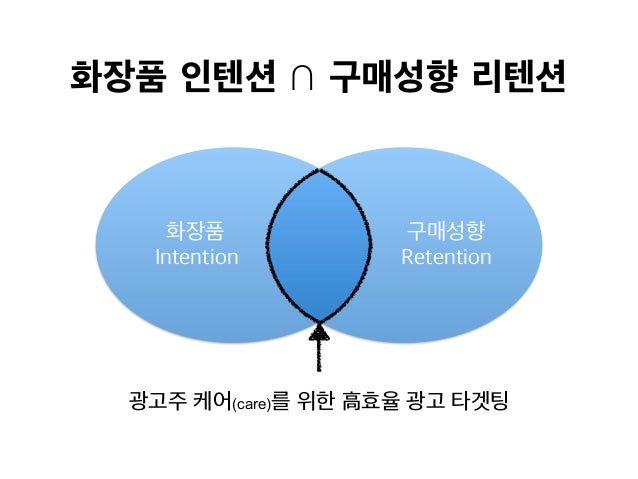 화장품 인텐션 ∩ 구매성향 리텐션

화장품
Intention

구매성향
Retention

광고주 케어(care)를 위한 高효율 광고 타겟팅